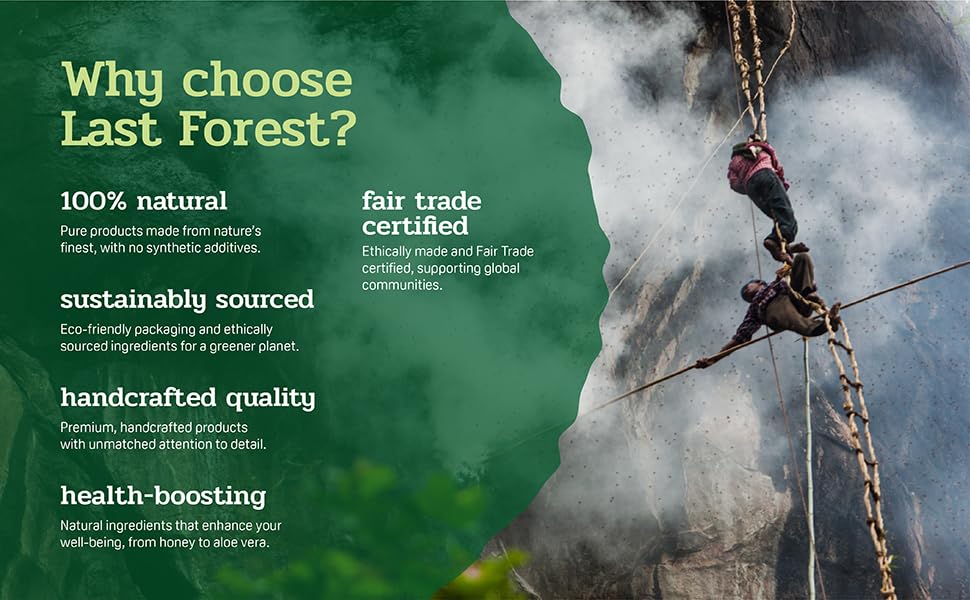 Why choose Last Forest?

100% natural

Pure products made from nature's finest, with no synthetic additives.

sustainably sourced

Eco-friendly packaging and ethically sourced ingredients for a greener planet.

handcrafted quality

Premium, handcrafted products with unmatched attention to detail.

health-boosting

Natural ingredients that enhance your well-being, from honey to aloe vera.

fair trade certified

Ethically made and Fair Trade certified, supporting global communities.